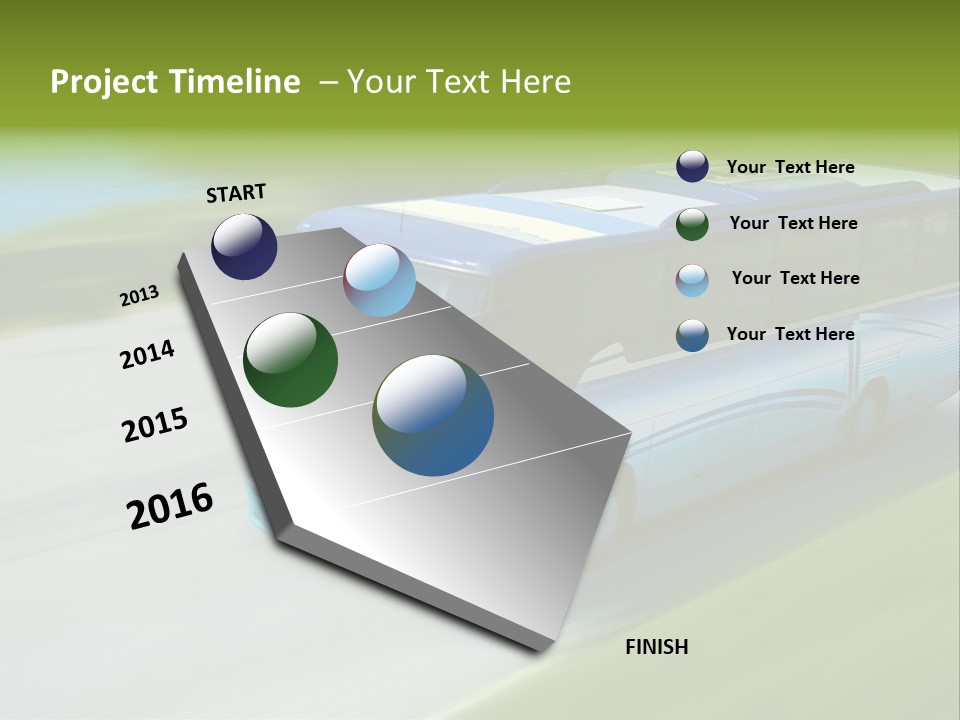 Project Timeline – Your Text Here

START

2013

2014

2015

2016

FINISH

Your Text Here

Your Text Here

Your Text Here

Your Text Here